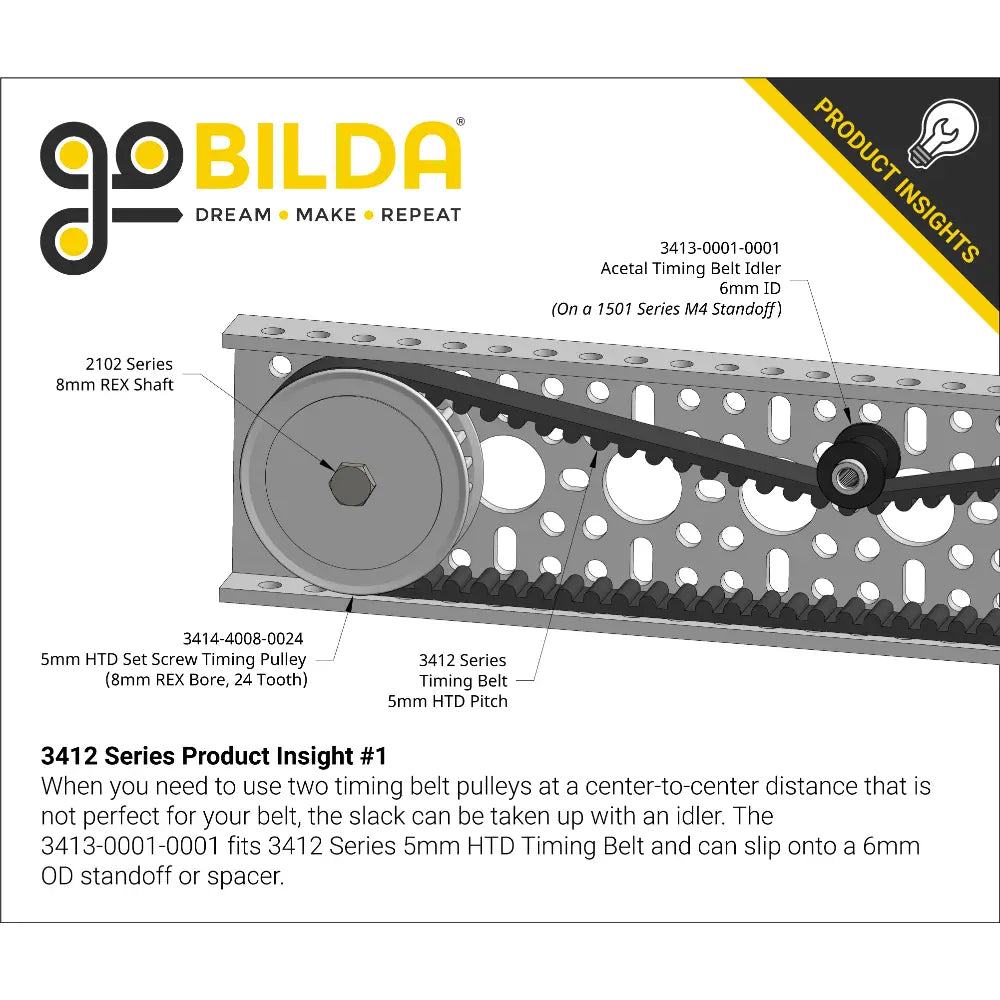 goBILDA®
DREAM • MAKE • REPEAT

PRODUCT INSIGHTS

3413-0001-0001
Acetal Timing Belt Idler
6mm ID
(On a 1501 Series M4 Standoff)

2102 Series
8mm REX Shaft

3414-4008-0024
5mm HTD Set Screw Timing Pulley
(8mm REX Bore, 24 Tooth)

3412 Series
Timing Belt
5mm HTD Pitch

3412 Series Product Insight #1
When you need to use two timing belt pulleys at a center-to-center distance that is not perfect for your belt, the slack can be taken up with an idler. The 3413-0001-0001 fits 3412 Series 5mm HTD Timing Belt and can slip onto a 6mm OD standoff or spacer.